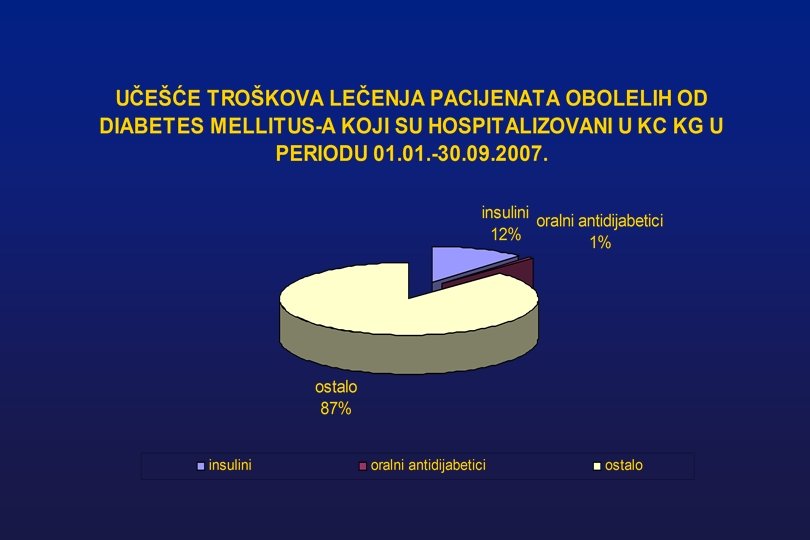 UČEŠĆE TROŠKOVA LEČENJA PACIJENATA OBOLELIH OD DIABETES MELLITUS-A KOJI SU HOSPITALIZOVANI U KC KG U PERIODU 01.01.-30.09.2007.

insulini
12%

oralni antidijabetici
1%

ostalo
87%

insulini oralni antidijabetici ostalo